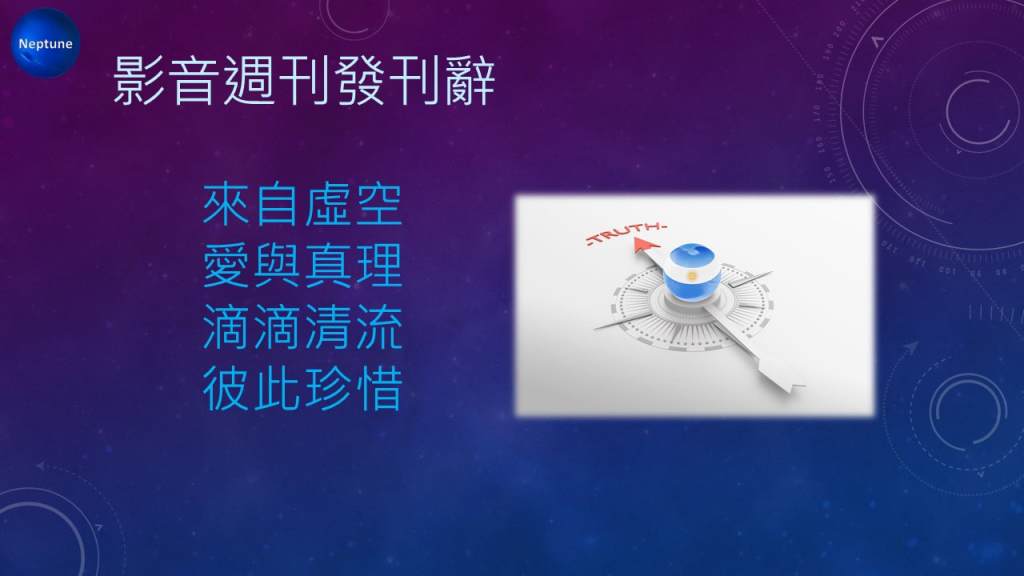 Neptune

影音週刊發刊辭

來自虛空
愛與真理
滴滴清流
彼此珍惜

TRUTH